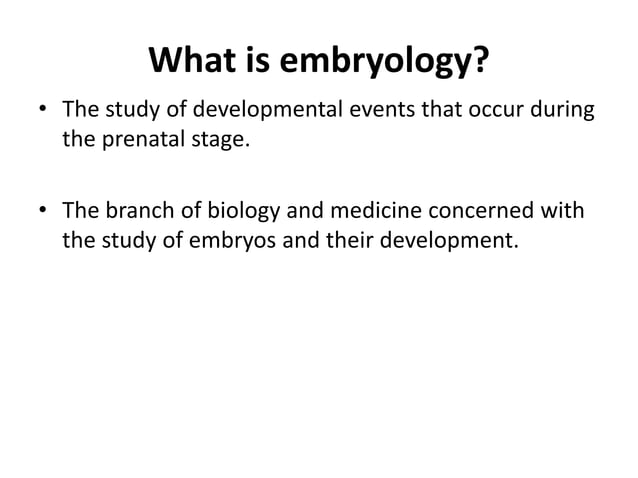 What is embryology?

• The study of developmental events that occur during the prenatal stage.

• The branch of biology and medicine concerned with the study of embryos and their development.